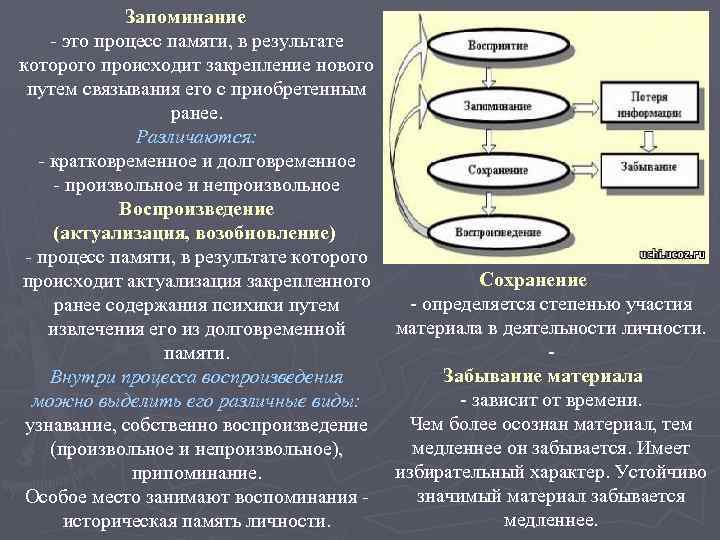 Запоминание
- это процесс памяти, в результате которого происходит закрепление нового путем связывания его с приобретенным ранее.
Различаются:
- кратковременное и долговременное
- произвольное и непроизвольное
Воспроизведение
(актуализация, возобновление)
- процесс памяти, в результате которого происходит актуализация закрепленного ранее содержания психики путем извлечения его из долговременной памяти.
Внутри процесса воспроизведения можно выделить его различные виды:
узнавание, собственно воспроизведение (произвольное и непроизвольное), припоминание.
Особое место занимают воспоминания - историческая память личности.

Восприятие
Запоминание
Сохранение
Воспроизведение
Потеря информации
Забывание
uchi.ucoz.ru

Сохранение
- определяется степенью участия материала в деятельности личности.
-
Забывание материала
- зависит от времени.
Чем более осознан материал, тем медленнее он забывается. Имеет избирательный характер. Устойчиво значимый материал забывается медленнее.